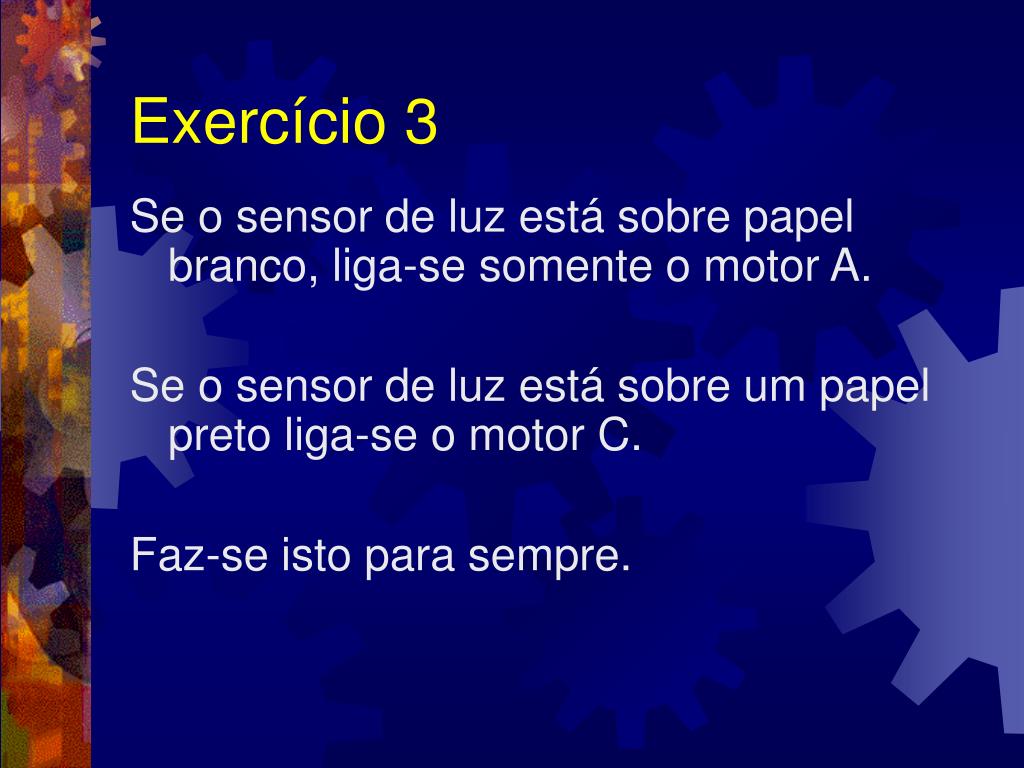 Exercício 3

Se o sensor de luz está sobre papel branco, liga-se somente o motor A.

Se o sensor de luz está sobre um papel preto liga-se o motor C.

Faz-se isto para sempre.